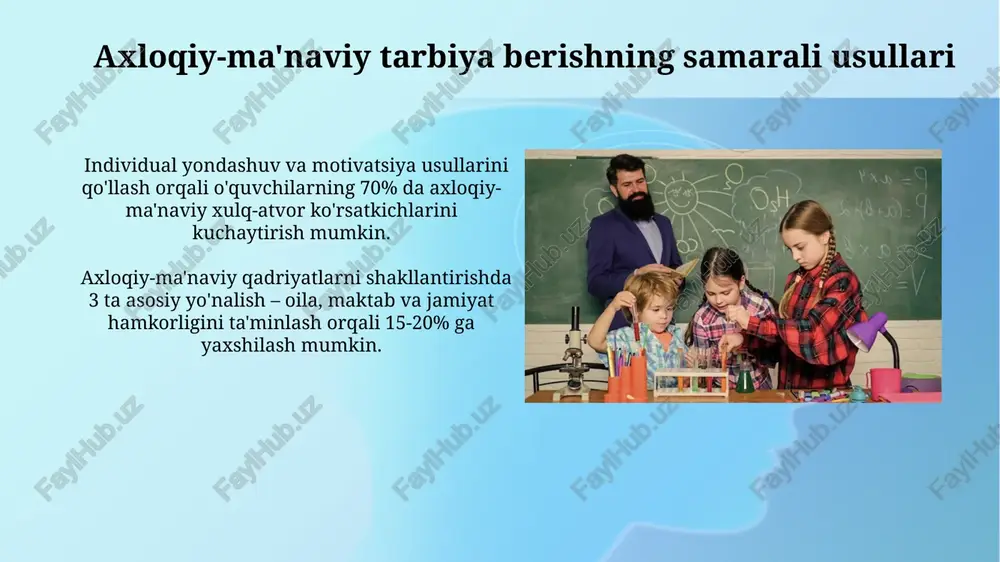 Axloqiy-ma'naviy tarbiya berishning samarali usullari

Individual yondashuv va motivatsiya usullarini qo'llash orqali o'quvchilarning 70% da axloqiy-ma'naviy xulq-atvor ko'rsatkichlarini kuchaytirish mumkin.

Axloqiy-ma'naviy qadriyatlarni shakllantirishda 3 ta asosiy yo'nalish – oila, maktab va jamiyat hamkorligini ta'minlash orqali 15-20% ga yaxshilash mumkin.

FaylHub.uz